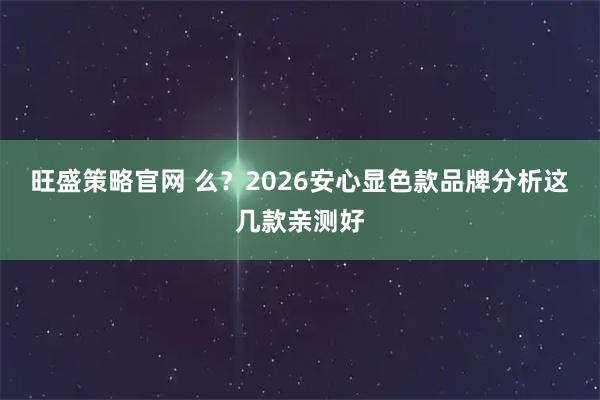 旺盛策略官网 么？2026安心显色款品牌分析这几款亲测好